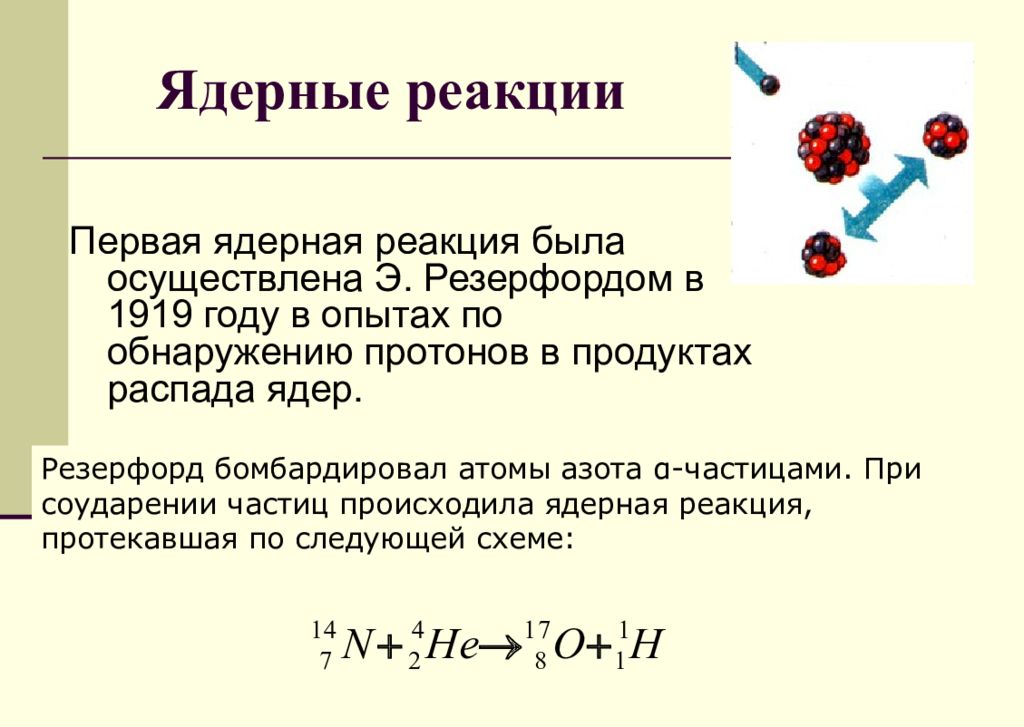 Ядерные реакции

Первая ядерная реакция была осуществлена Э. Резерфордом в 1919 году в опытах по обнаружению протонов в продуктах распада ядер.

Резерфорд бомбардировал атомы азота α-частицами. При соударении частиц происходила ядерная реакция, протекавшая по следующей схеме:

$^{14}_{7}N + ^{4}_{2}He \rightarrow ^{17}_{8}O + ^{1}_{1}H$